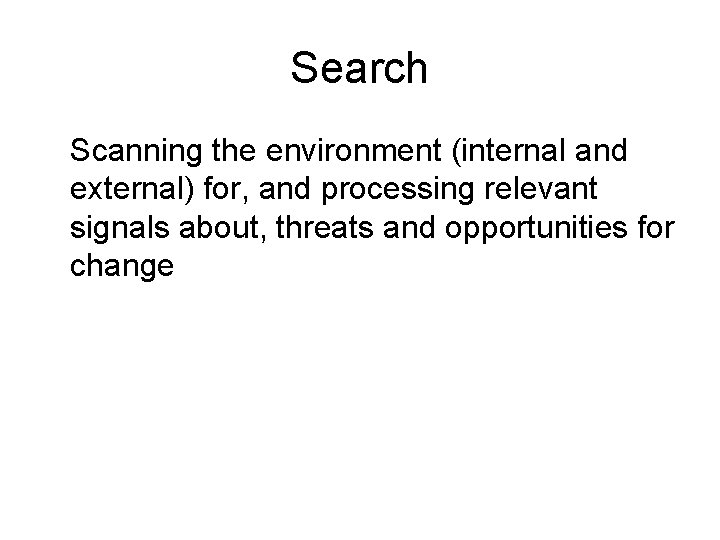 Search

Scanning the environment (internal and external) for, and processing relevant signals about, threats and opportunities for change